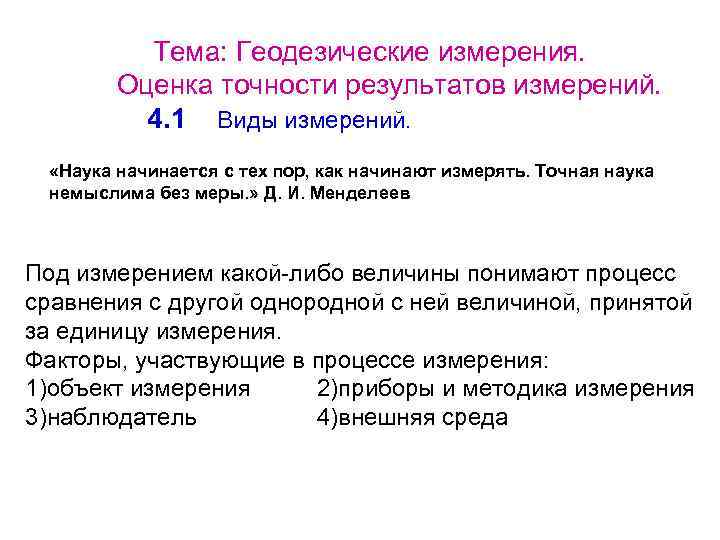 Тема: Геодезические измерения.
Оценка точности результатов измерений.
4.1 Виды измерений.

«Наука начинается с тех пор, как начинают измерять. Точная наука немыслима без меры.» Д. И. Менделеев

Под измерением какой-либо величины понимают процесс сравнения с другой однородной с ней величиной, принятой за единицу измерения.
Факторы, участвующие в процессе измерения:
1)объект измерения 2)приборы и методика измерения
3)наблюдатель 4)внешняя среда